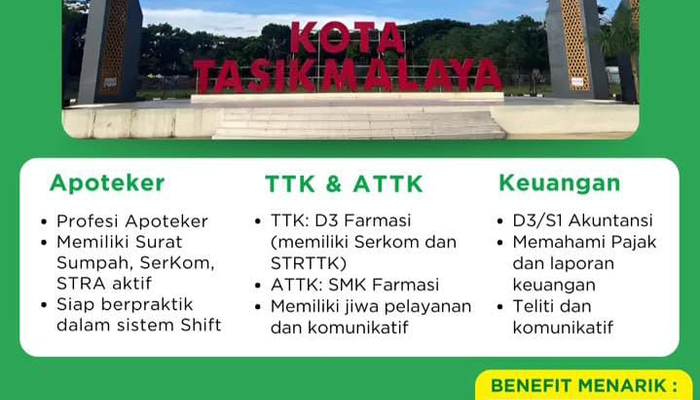 KOTA
TASIKMALAYA

Apoteker

• Profesi Apoteker
• Memiliki Surat Sumpah, SerKom, STRA aktif
• Siap berpraktik dalam sistem Shift

TTK & ATTK

• TTK: D3 Farmasi (memiliki Serkom dan STRTTK)
• ATTK: SMK Farmasi
• Memiliki jiwa pelayanan dan komunikatif

Keuangan

• D3/S1 Akuntansi
• Memahami Pajak dan laporan keuangan
• Teliti dan komunikatif

BENEFIT MENARIK :